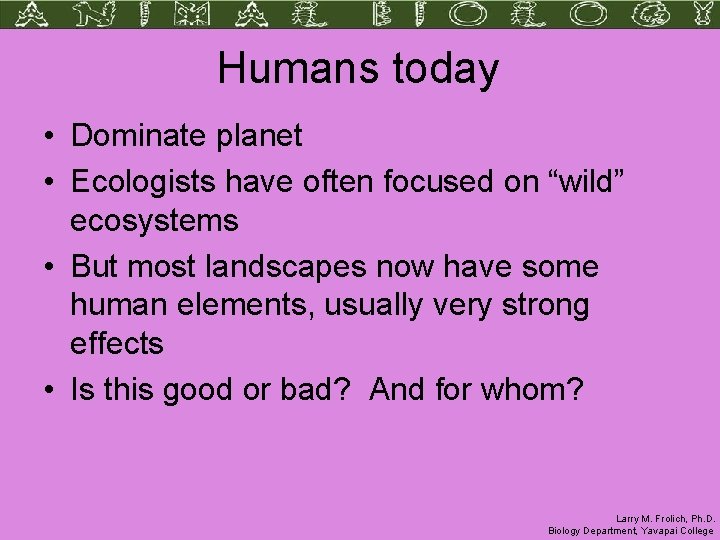 ANIMAL BIOLOGY

Humans today

• Dominate planet
• Ecologists have often focused on “wild” ecosystems
• But most landscapes now have some human elements, usually very strong effects
• Is this good or bad? And for whom?

Larry M. Frolich, Ph.D.
Biology Department, Yavapai College